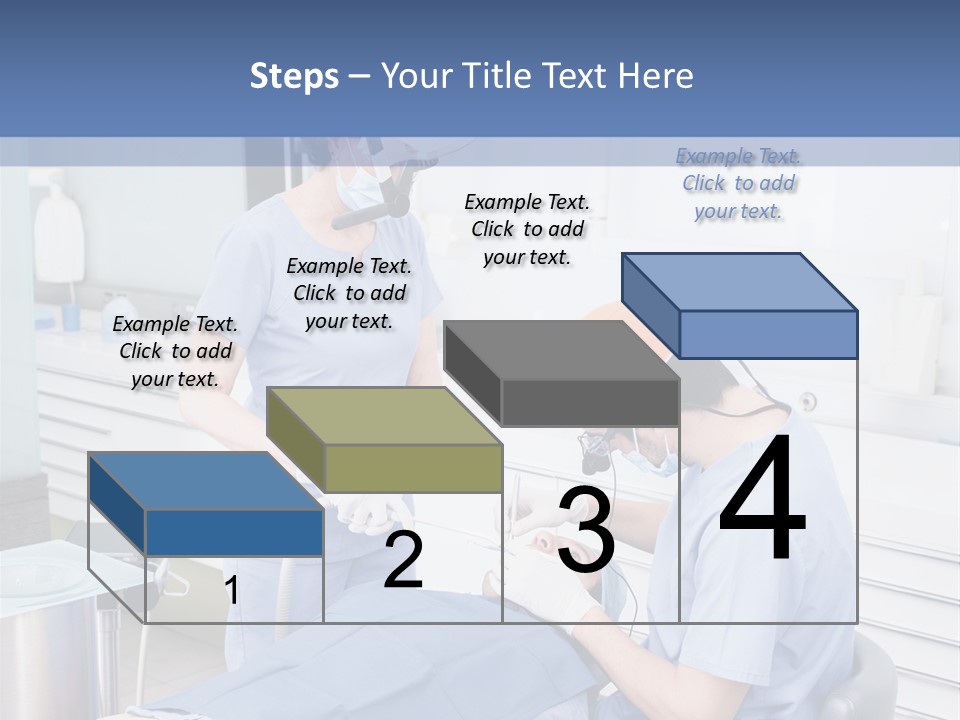 Steps – Your Title Text Here

Example Text. Click to add your text.

Example Text. Click to add your text.

Example Text. Click to add your text.

Example Text. Click to add your text.

1

2

3

4